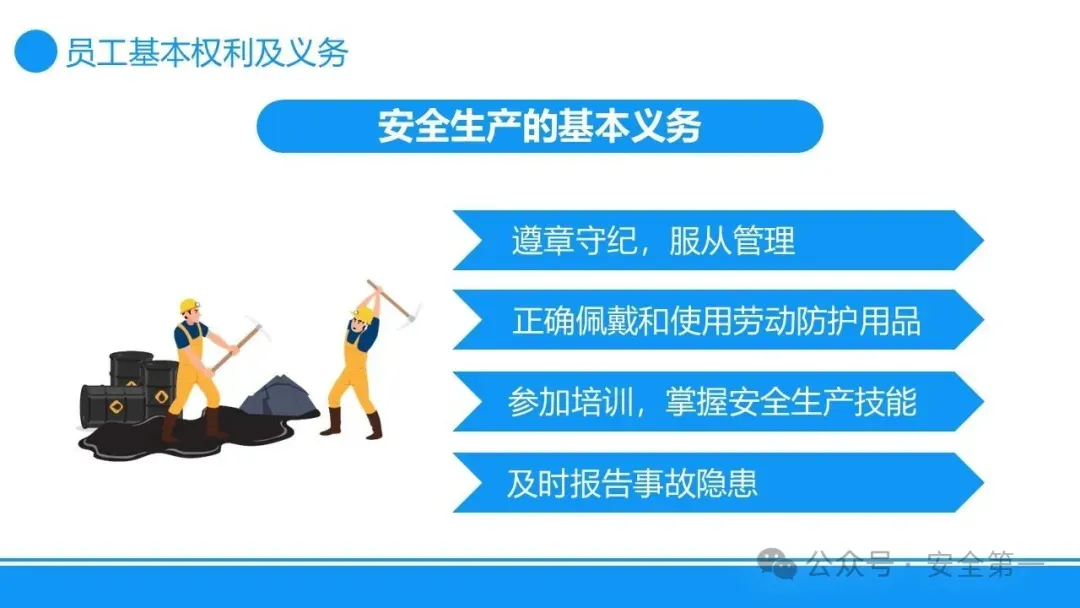 员工基本权利及义务

安全生产的基本义务

遵章守纪，服从管理

正确佩戴和使用劳动防护用品

参加培训，掌握安全生产技能

及时报告事故隐患

公众号 · 安全第一